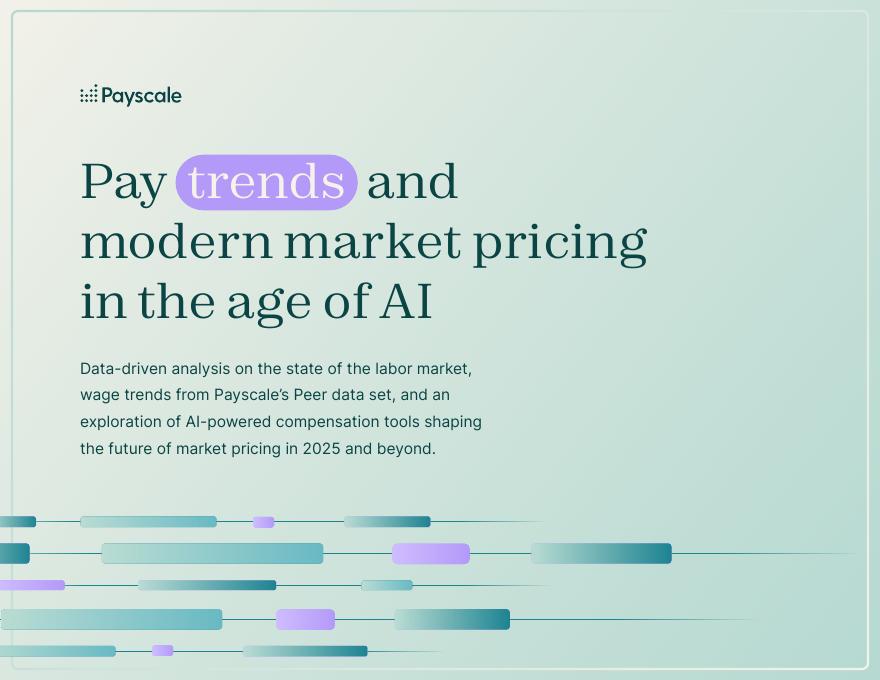 Payscale

Pay trends and modern market pricing in the age of AI

Data-driven analysis on the state of the labor market, wage trends from Payscale's Peer data set, and an exploration of AI-powered compensation tools shaping the future of market pricing in 2025 and beyond.